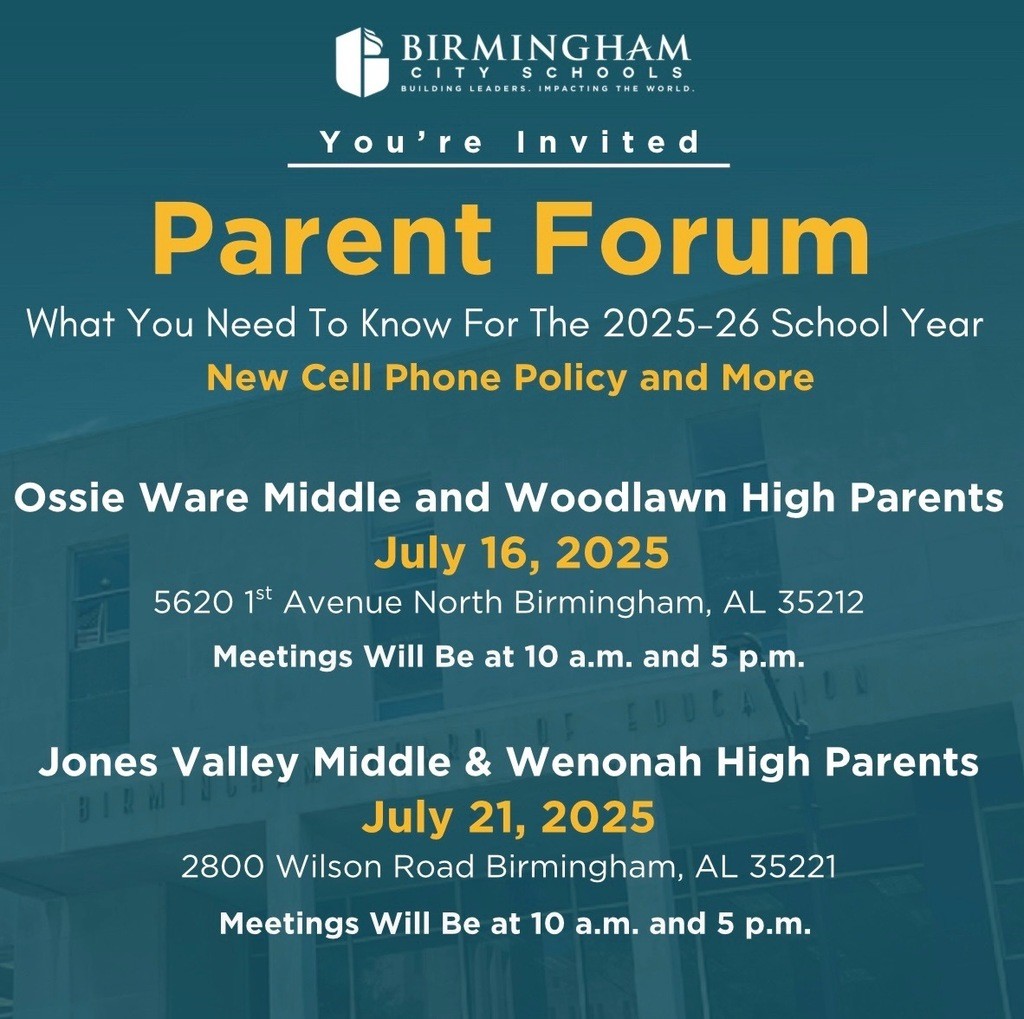 BIRMINGHAM
CITY SCHOOLS
BUILDING LEADERS. IMPACTING THE WORLD.

You're Invited

Parent Forum

What You Need To Know For The 2025-26 School Year

New Cell Phone Policy and More

Ossie Ware Middle and Woodlawn High Parents

July 16, 2025

5620 1$^{st}$ Avenue North Birmingham, AL 35212

Meetings Will Be at 10 a.m. and 5 p.m.

Jones Valley Middle & Wenonah High Parents

July 21, 2025

2800 Wilson Road Birmingham, AL 35221

Meetings Will Be at 10 a.m. and 5 p.m.